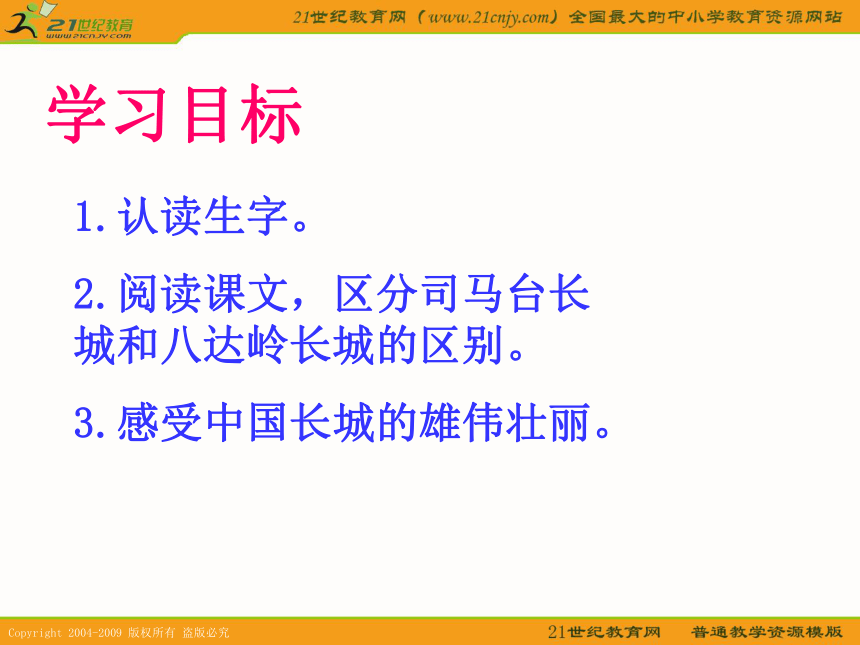 21世纪教育
www.21cnjy.com

21世纪教育网（www.21cnjy.com）全国最大的中小学教育资源网站

学习目标

1.认读生字。

2.阅读课文，区分司马台长城和八达岭长城的区别。

3.感受中国长城的雄伟壮丽。

Copyright 2004-2009 版权所有 盗版必究

21世纪教育网　普通教学资源模版